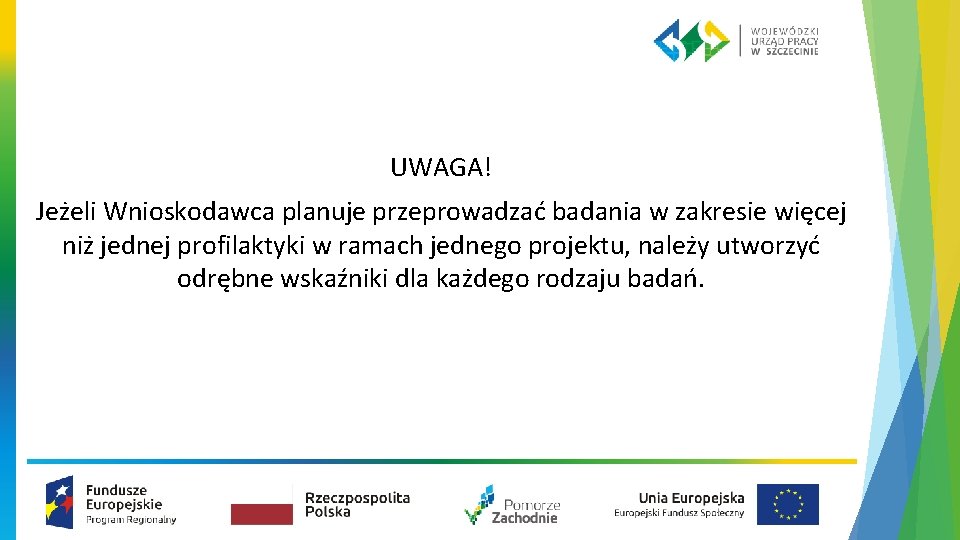 WOJEWÓDZKI URZĄD PRACY W SZCZECINIE

UWAGA!

Jeżeli Wnioskodawca planuje przeprowadzać badania w zakresie więcej niż jednej profilaktyki w ramach jednego projektu, należy utworzyć odrębne wskaźniki dla każdego rodzaju badań.

Fundusze Europejskie Program Regionalny

Rzeczpospolita Polska

Pomorze Zachodnie

Unia Europejska Europejski Fundusz Społeczny